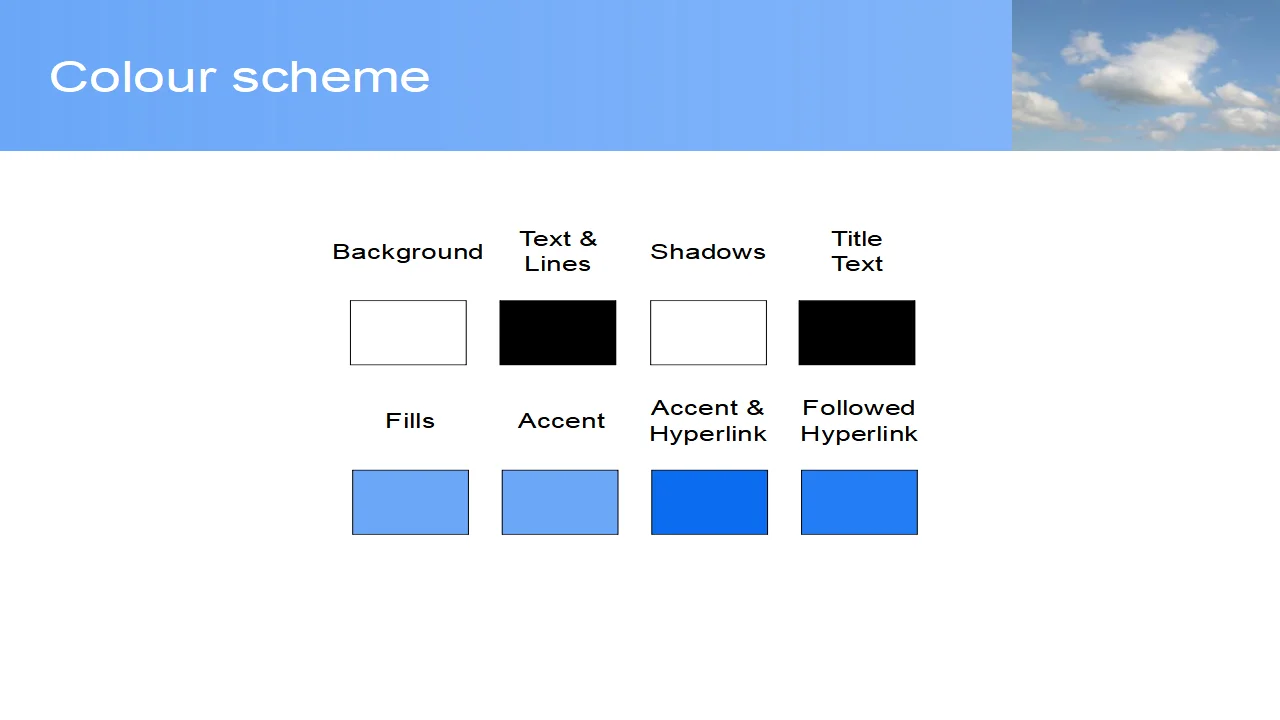 Colour scheme

Background

Text & Lines

Shadows

Title Text

Fills

Accent

Accent & Hyperlink

Followed Hyperlink